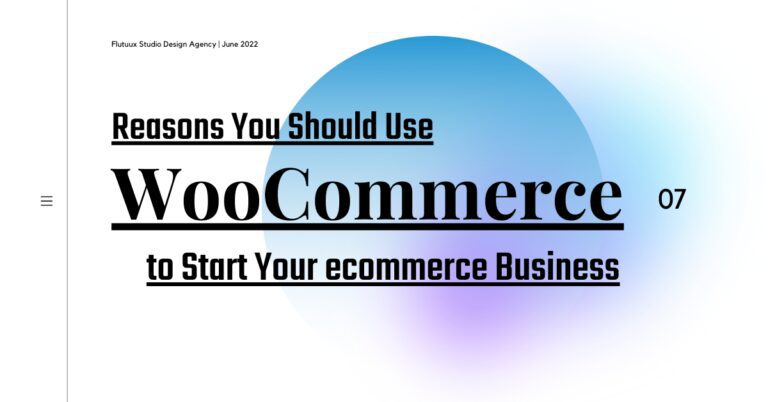 Flutuux Studio Design Agency | June 2022

Reasons You Should Use

WooCommerce

07

to Start Your ecommerce Business